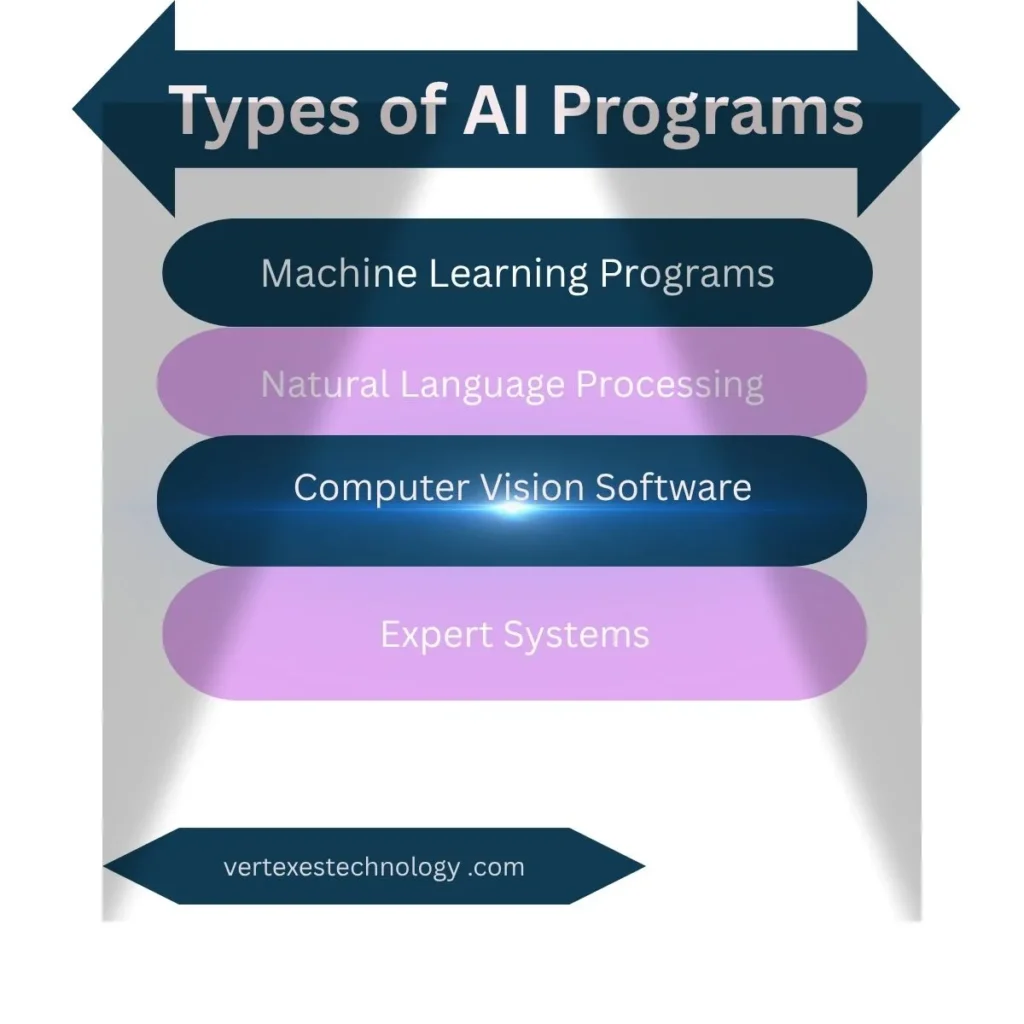 Types of AI Programs

Machine Learning Programs

Natural Language Processing

Computer Vision Software

Expert Systems

vertexestechnology .com